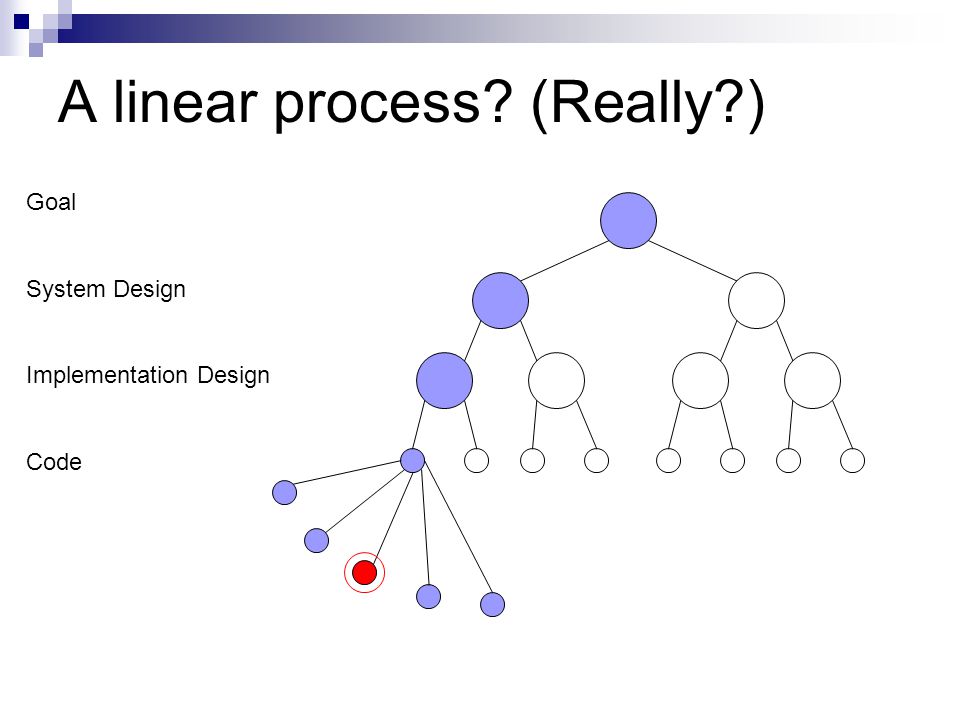 A linear process? (Really?)

Goal

System Design

Implementation Design

Code